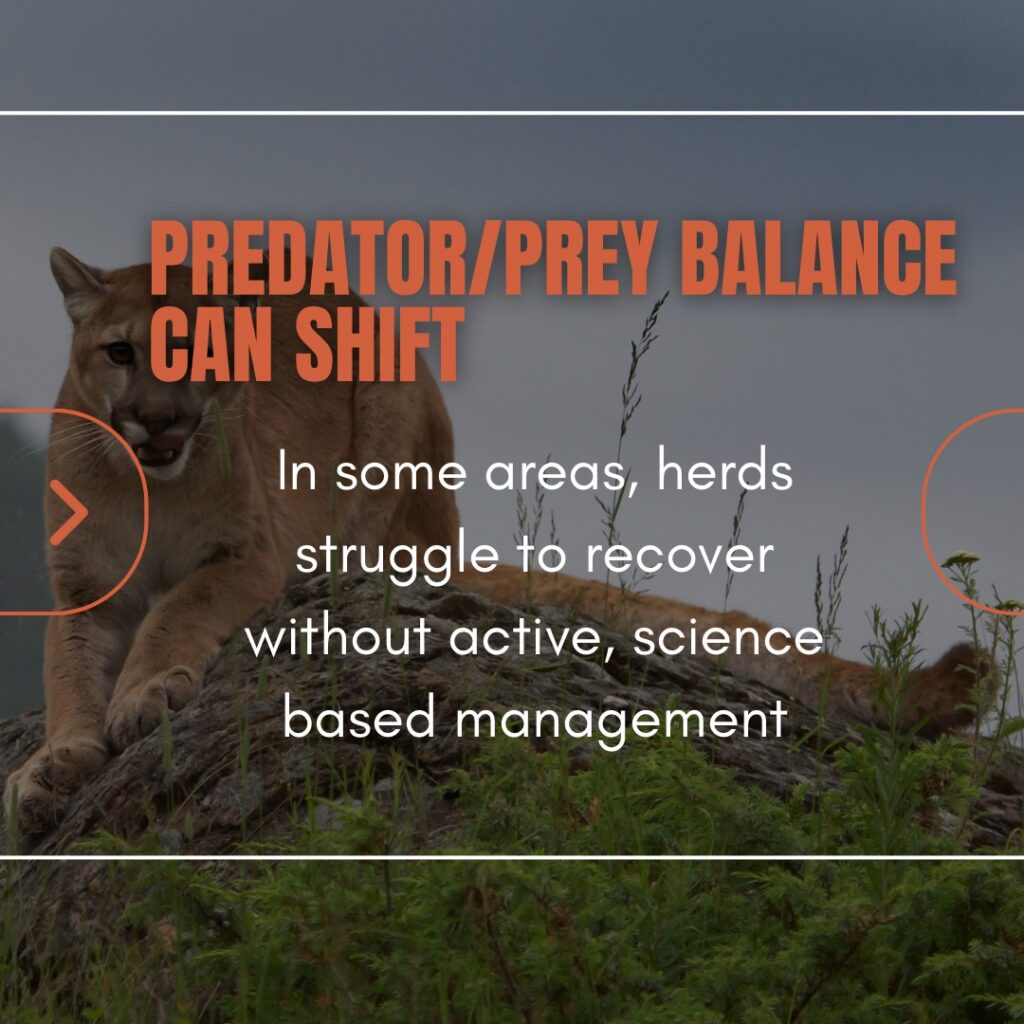 PREDATOR/PREY BALANCE CAN SHIFT

In some areas, herds struggle to recover without active, science based management